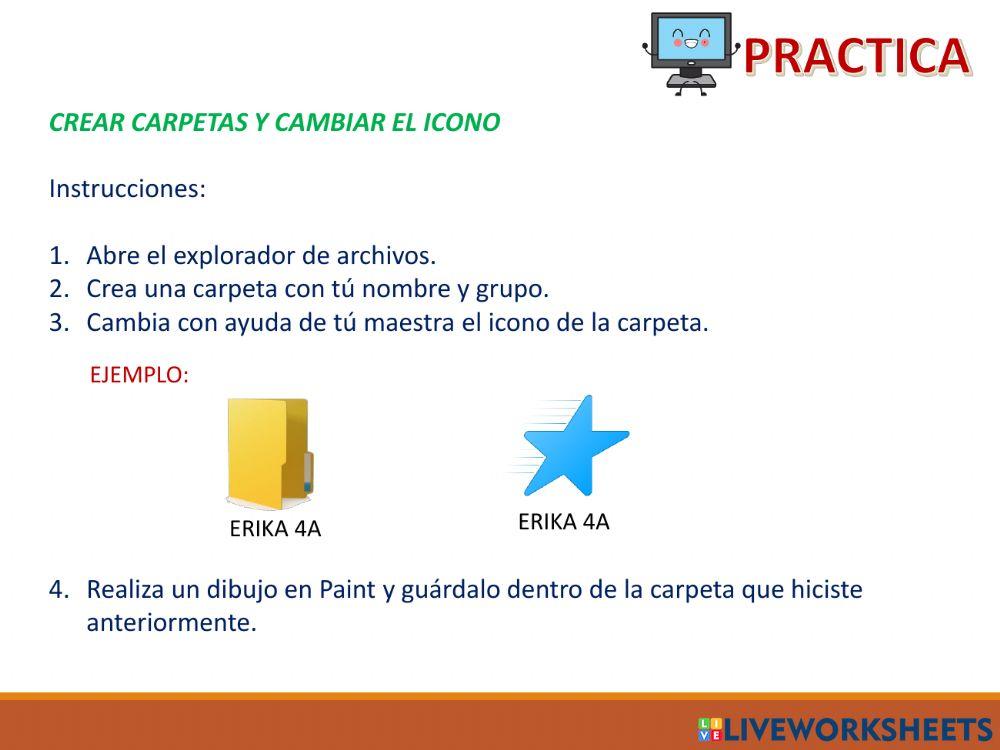 PRACTICA

CREAR CARPETAS Y CAMBIAR EL ICONO

Instrucciones:

1. Abre el explorador de archivos.
2. Crea una carpeta con tú nombre y grupo.
3. Cambia con ayuda de tú maestra el icono de la carpeta.

EJEMPLO:

ERIKA 4A

ERIKA 4A

4. Realiza un dibujo en Paint y guárdalo dentro de la carpeta que hiciste anteriormente.

LIVEWORKSHEETS